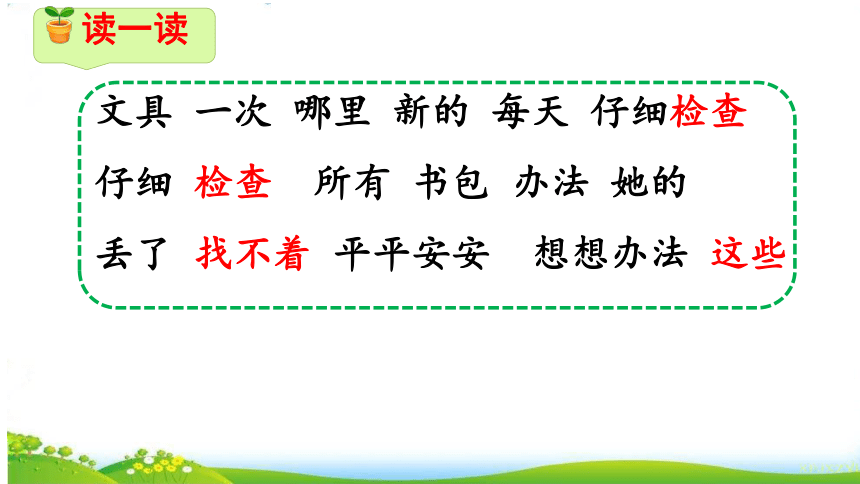 读一读

文具 一次 哪里 新的 每天 仔细检查

仔细 检查 所有 书包 办法 她的

丢了 找不着 平平安安 想想办法 这些